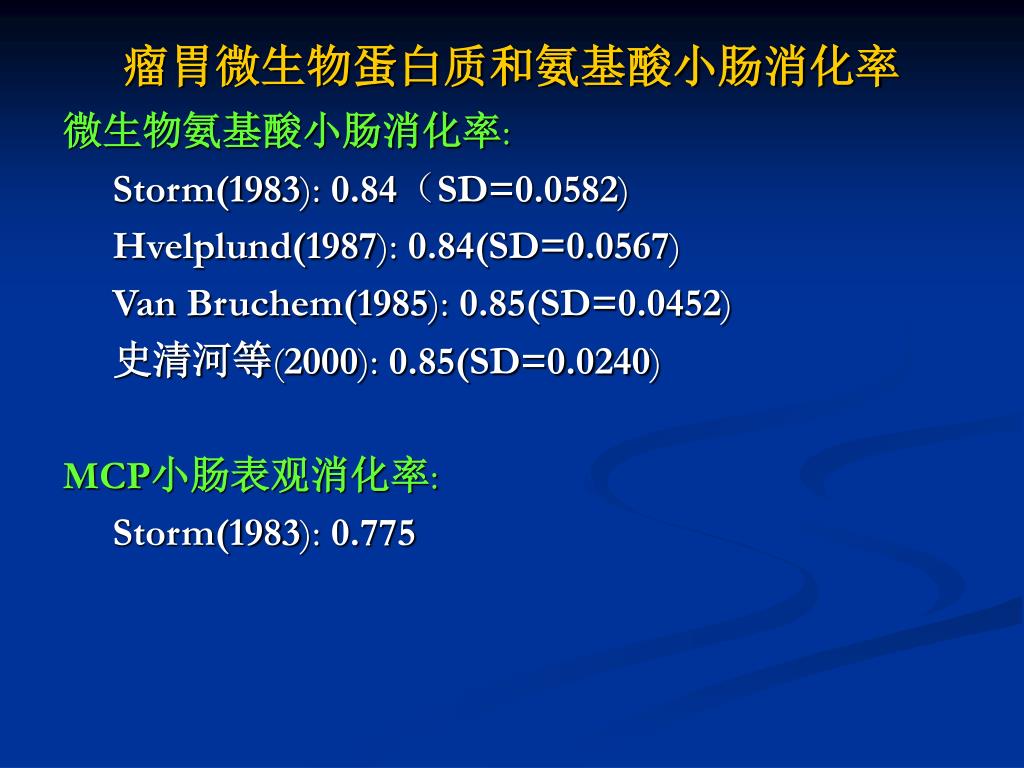 瘤胃微生物蛋白质和氨基酸小肠消化率

微生物氨基酸小肠消化率:

Storm(1983): 0.84（SD=0.0582)

Hvelplund(1987): 0.84(SD=0.0567)

Van Bruchem(1985): 0.85(SD=0.0452)

史清河等(2000): 0.85(SD=0.0240)

MCP小肠表观消化率:

Storm(1983): 0.775